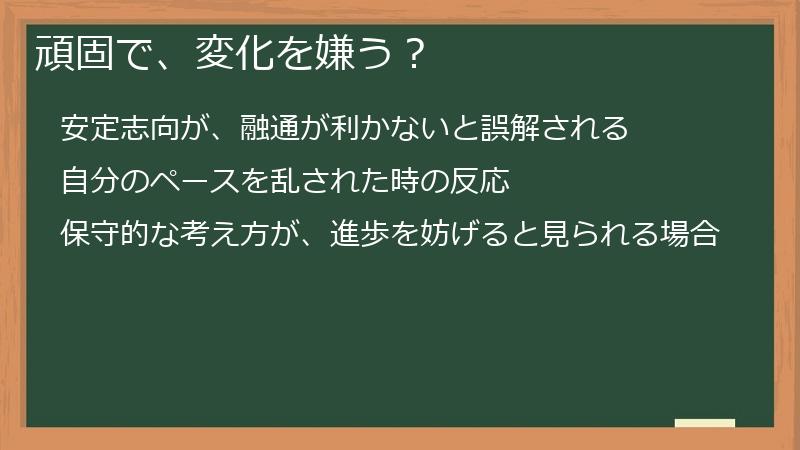 頑固で、変化を嫌う？

安定志向が、融通が利かないと誤解される

自分のペースを乱された時の反応

保守的な考え方が、進歩を妨げると見られる場合